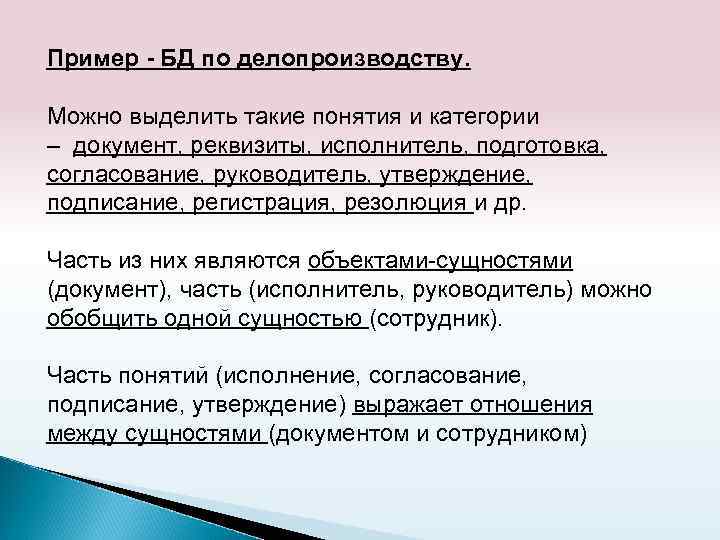 Пример - БД по делопроизводству.

Можно выделить такие понятия и категории – документ, реквизиты, исполнитель, подготовка, согласование, руководитель, утверждение, подписание, регистрация, резолюция и др.

Часть из них являются объектами-сущностями (документ), часть (исполнитель, руководитель) можно обобщить одной сущностью (сотрудник).

Часть понятий (исполнение, согласование, подписание, утверждение) выражает отношения между сущностями (документом и сотрудником)